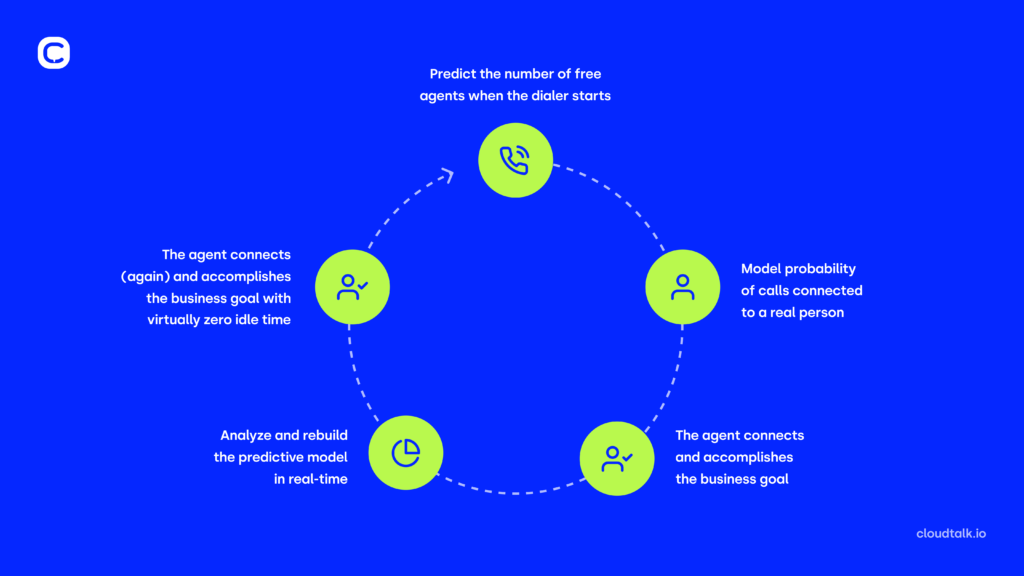 Predict the number of free agents when the dialer starts

Model probability of calls connected to a real person

The agent connects and accomplishes the business goal

Analyze and rebuild the predictive model in real-time

The agent connects (again) and accomplishes the business goal with virtually zero idle time

cloudtalk.io